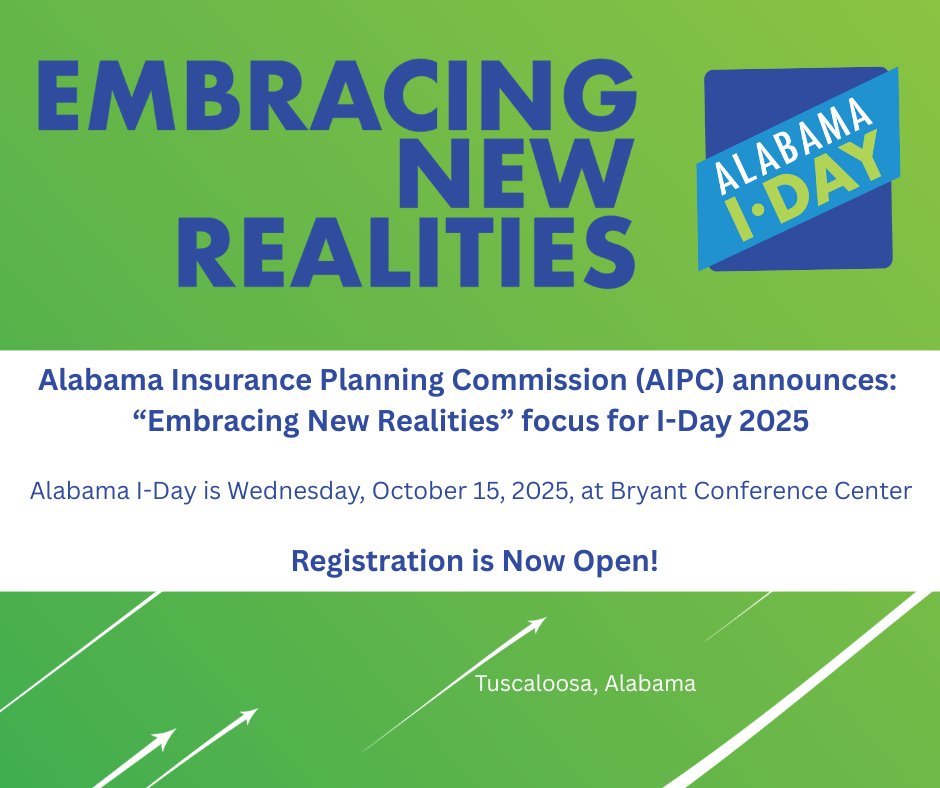 EMBRACING NEW REALITIES

ALABAMA I·DAY

Alabama Insurance Planning Commission (AIPC) announces: “Embracing New Realities” focus for I-Day 2025

Alabama I-Day is Wednesday, October 15, 2025, at Bryant Conference Center

Registration is Now Open!

Tuscaloosa, Alabama